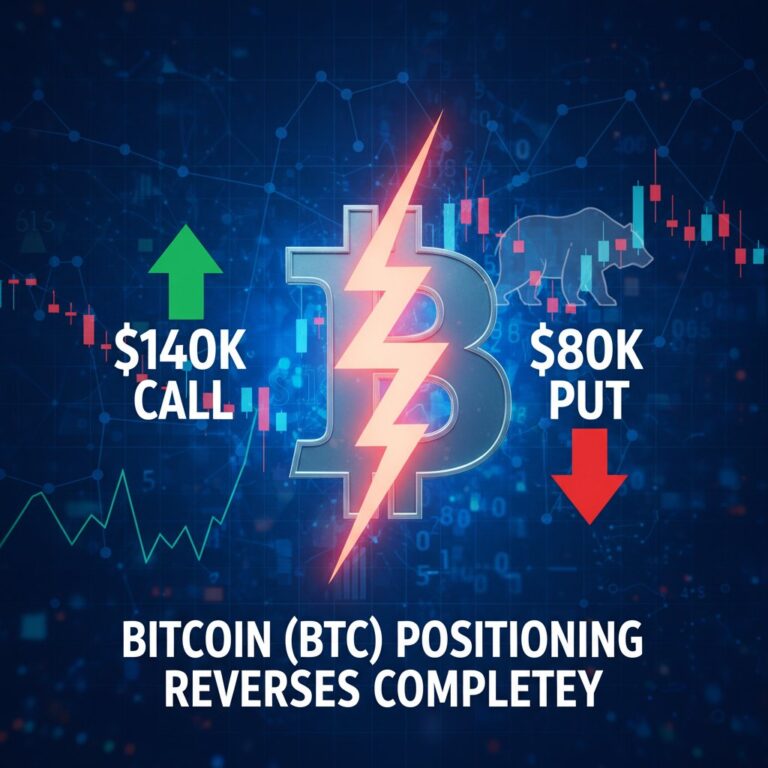 $140K CALL

$80K PUT

BITCOIN (BTC) POSITIONING REVERSES COMPLETEY